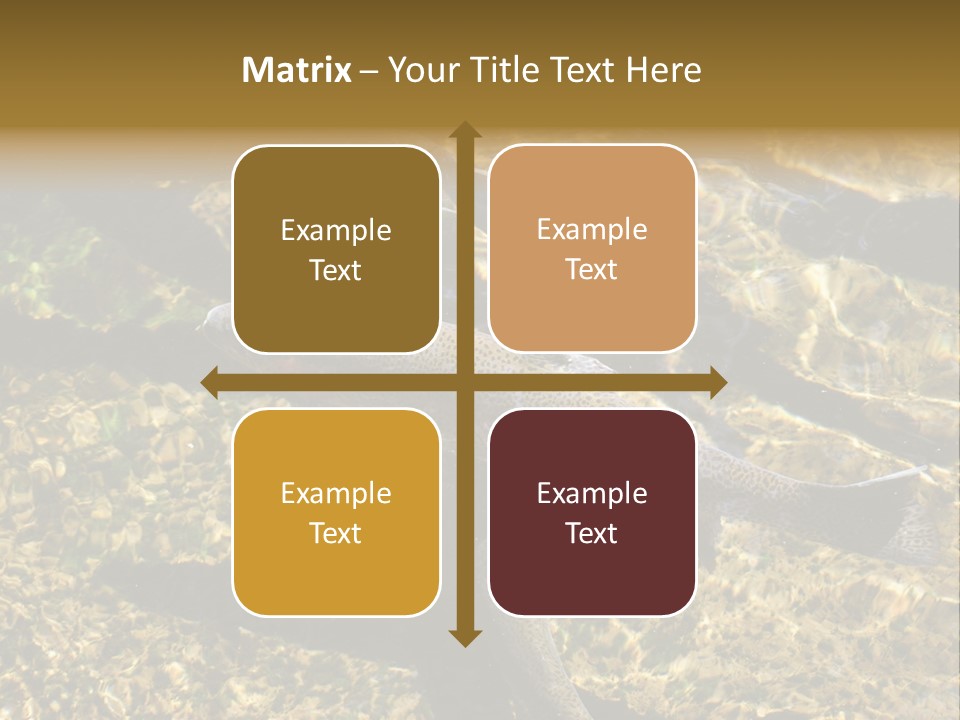 Matrix – Your Title Text Here

Example Text

Example Text

Example Text

Example Text